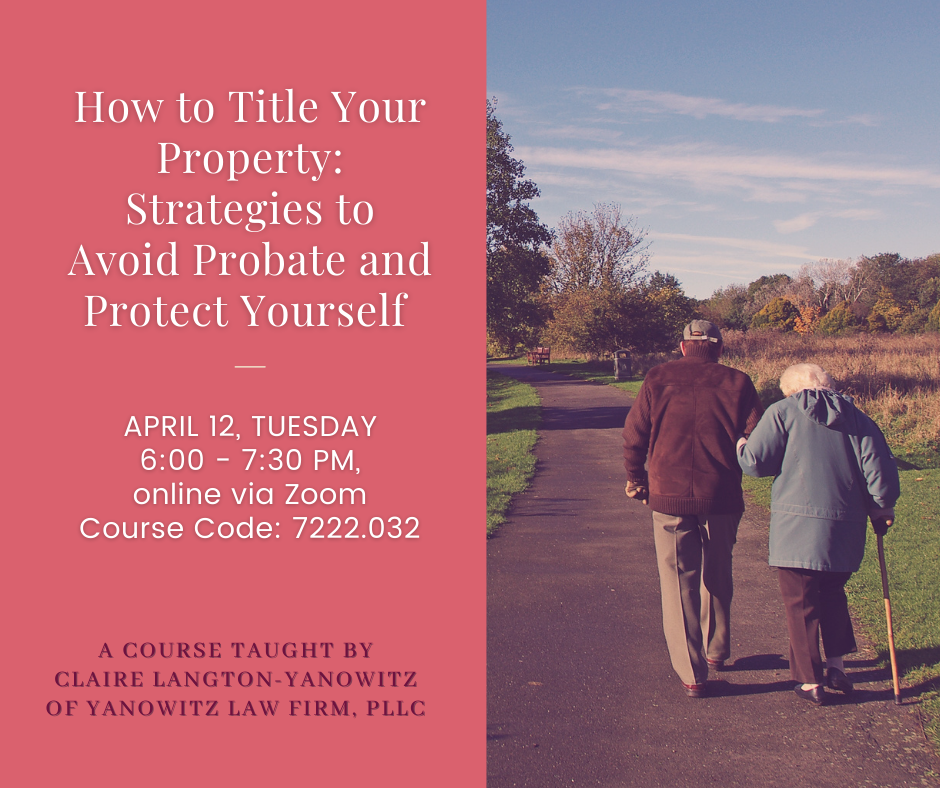 How to Title Your Property: Strategies to Avoid Probate and Protect Yourself

—

APRIL 12, TUESDAY
6:00 - 7:30 PM,
online via Zoom
Course Code: 7222.032

A COURSE TAUGHT BY
CLAIRE LANGTON-YANOWITZ
OF YANOWITZ LAW FIRM, PLLC